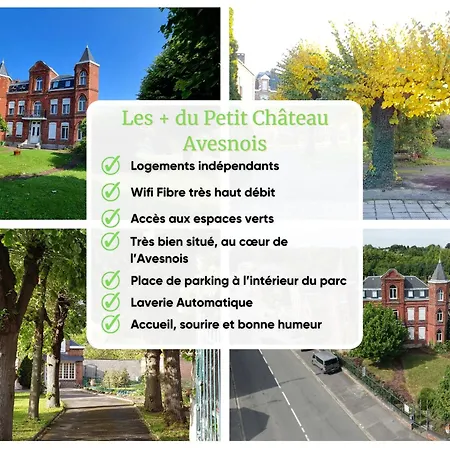 Les + du Petit Château Avesnois

Logements indépendants

Wifi Fibre très haut débit

Accès aux espaces verts

Très bien situé, au cœur de l'Avesnois

Place de parking à l'intérieur du parc

Laverie Automatique

Accueil, sourire et bonne humeur